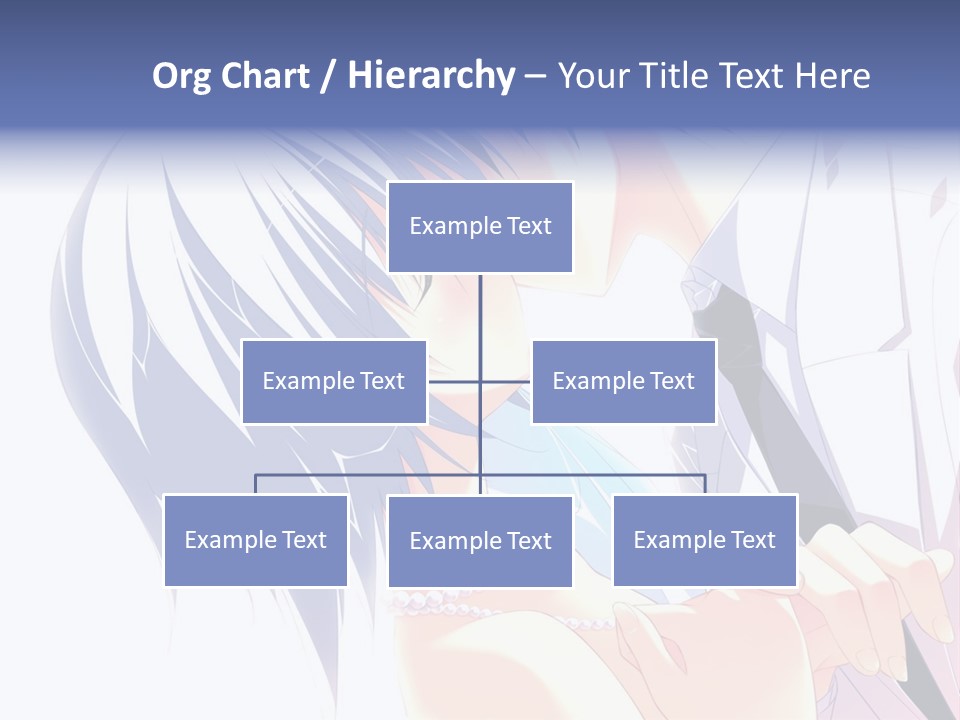 Org Chart / Hierarchy – Your Title Text Here

Example Text

Example Text

Example Text

Example Text

Example Text

Example Text